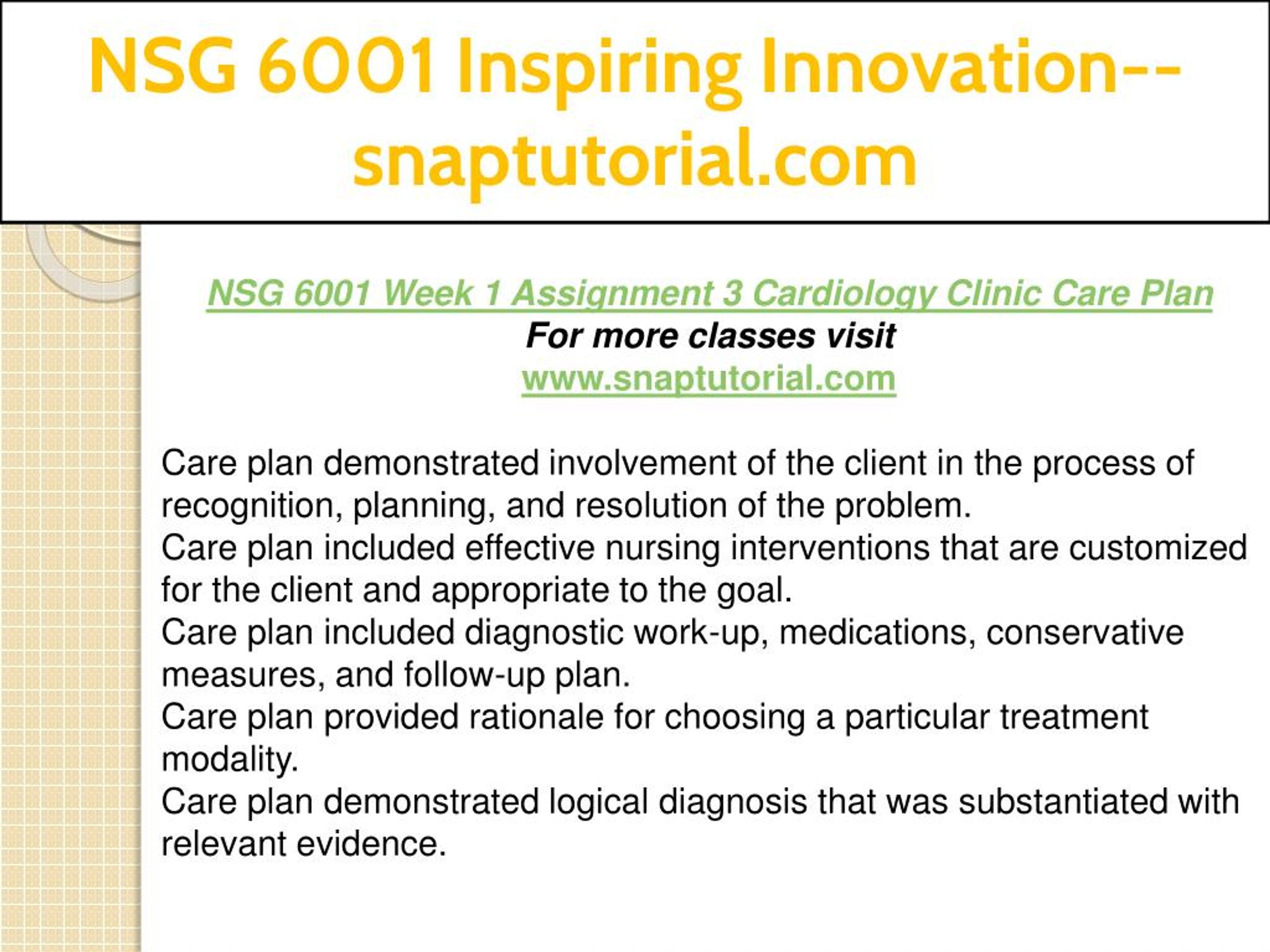 NSG 6001 Inspiring Innovation--snaptutorial.com

NSG 6001 Week 1 Assignment 3 Cardiology Clinic Care Plan
For more classes visit
www.snaptutorial.com

Care plan demonstrated involvement of the client in the process of recognition, planning, and resolution of the problem.
Care plan included effective nursing interventions that are customized for the client and appropriate to the goal.
Care plan included diagnostic work-up, medications, conservative measures, and follow-up plan.
Care plan provided rationale for choosing a particular treatment modality.
Care plan demonstrated logical diagnosis that was substantiated with relevant evidence.